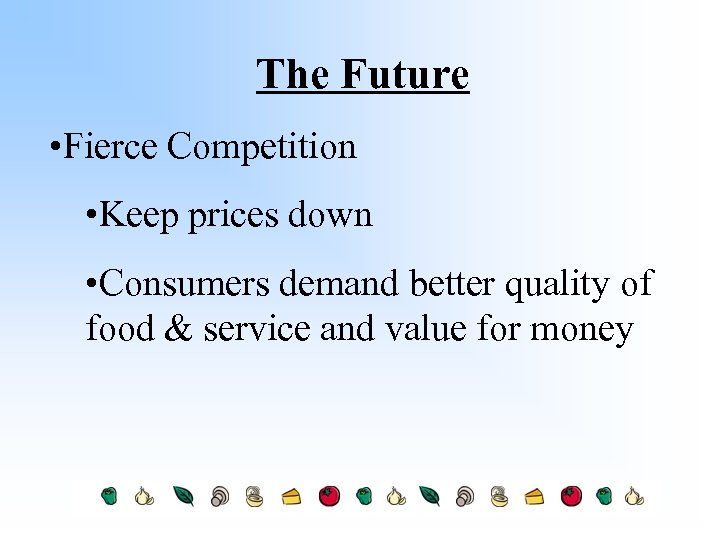 The Future

•Fierce Competition

•Keep prices down

•Consumers demand better quality of food & service and value for money